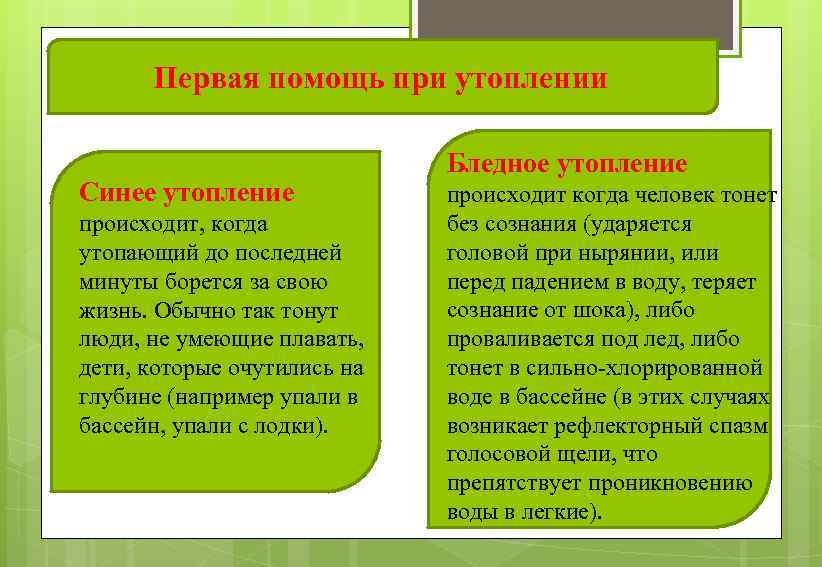 Первая помощь при утоплении

Синее утопление
происходит, когда утопающий до последней минуты борется за свою жизнь. Обычно так тонут люди, не умеющие плавать, дети, которые очутились на глубине (например упали в бассейн, упали с лодки).

Бледное утопление
происходит когда человек тонет без сознания (ударяется головой при нырянии, или перед падением в воду, теряет сознание от шока), либо проваливается под лед, либо тонет в сильно-хлорированной воде в бассейне (в этих случаях возникает рефлекторный спазм голосовой щели, что препятствует проникновению воды в легкие).